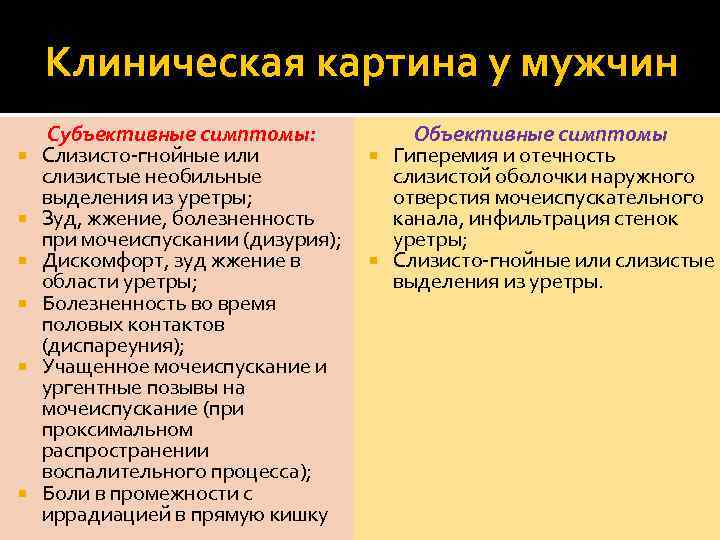 Клиническая картина у мужчин

Субъективные симптомы:
- Слизисто-гнойные или слизистые необильные выделения из уретры;
- Зуд, жжение, болезненность при мочеиспускании (дизурия);
- Дискомфорт, зуд жжение в области уретры;
- Болезненность во время половых контактов (диспареуния);
- Учащенное мочеиспускание и ургентные позывы на мочеиспускание (при проксимальном распространении воспалительного процесса);
- Боли в промежности с иррадиацией в прямую кишку

Объективные симптомы
- Гиперемия и отечность слизистой оболочки наружного отверстия мочеиспускательного канала, инфильтрация стенок уретры;
- Слизисто-гнойные или слизистые выделения из уретры.